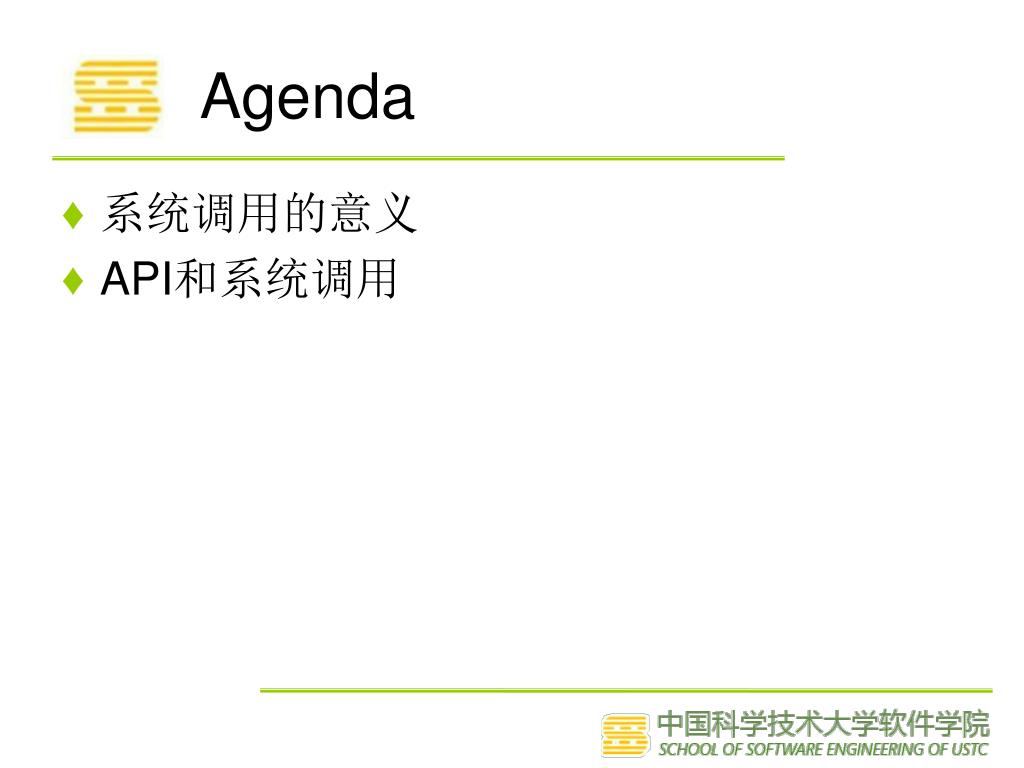 Agenda

♦ 系统调用的意义
♦ API和系统调用

中国科学技术大学软件学院
SCHOOL OF SOFTWARE ENGINEERING OF USTC